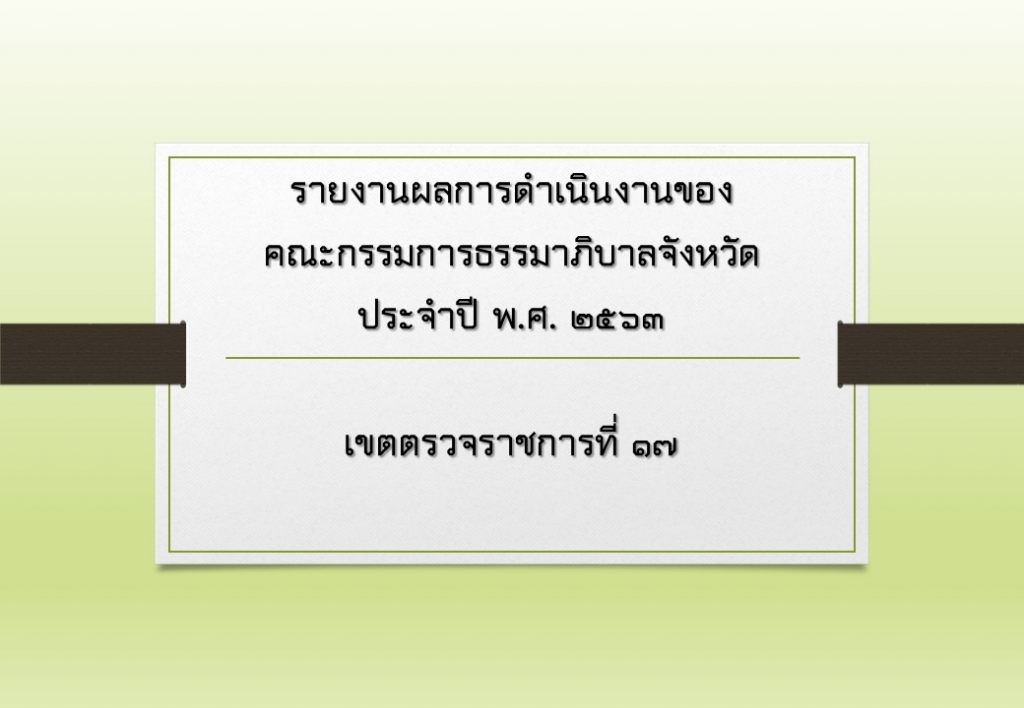 รายงานผลการดำเนินงานของ
คณะกรรมการธรรมาภิบาลจังหวัด
ประจำปี พ.ศ. ๒๕๖๓

เขตตรวจราชการที่ ๑๗